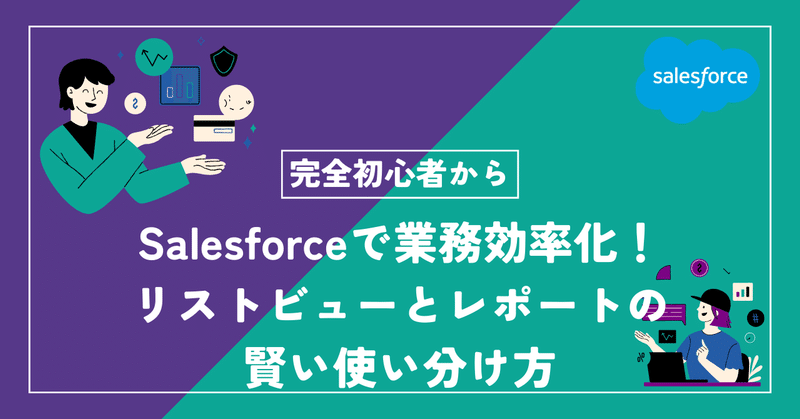 salesforce

完全初心者から

Salesforceで業務効率化！
リストビューとレポートの
賢い使い分け方